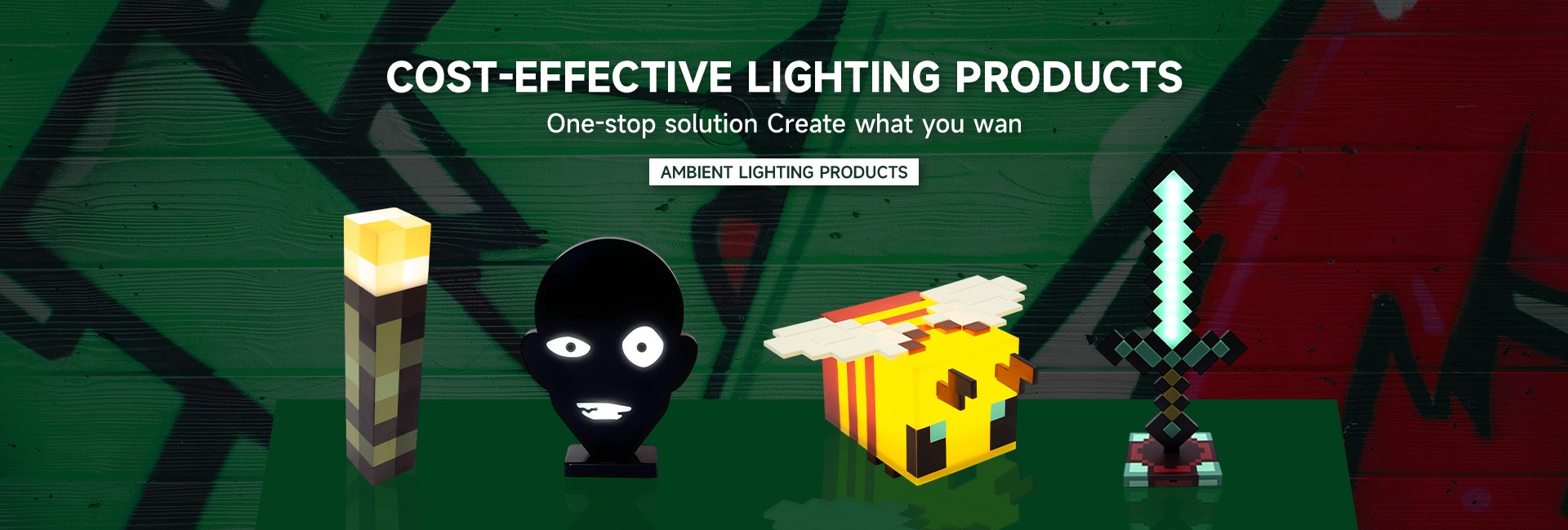 COST-EFFECTIVE LIGHTING PRODUCTS

One-stop solution Create what you wan

AMBIENT LIGHTING PRODUCTS